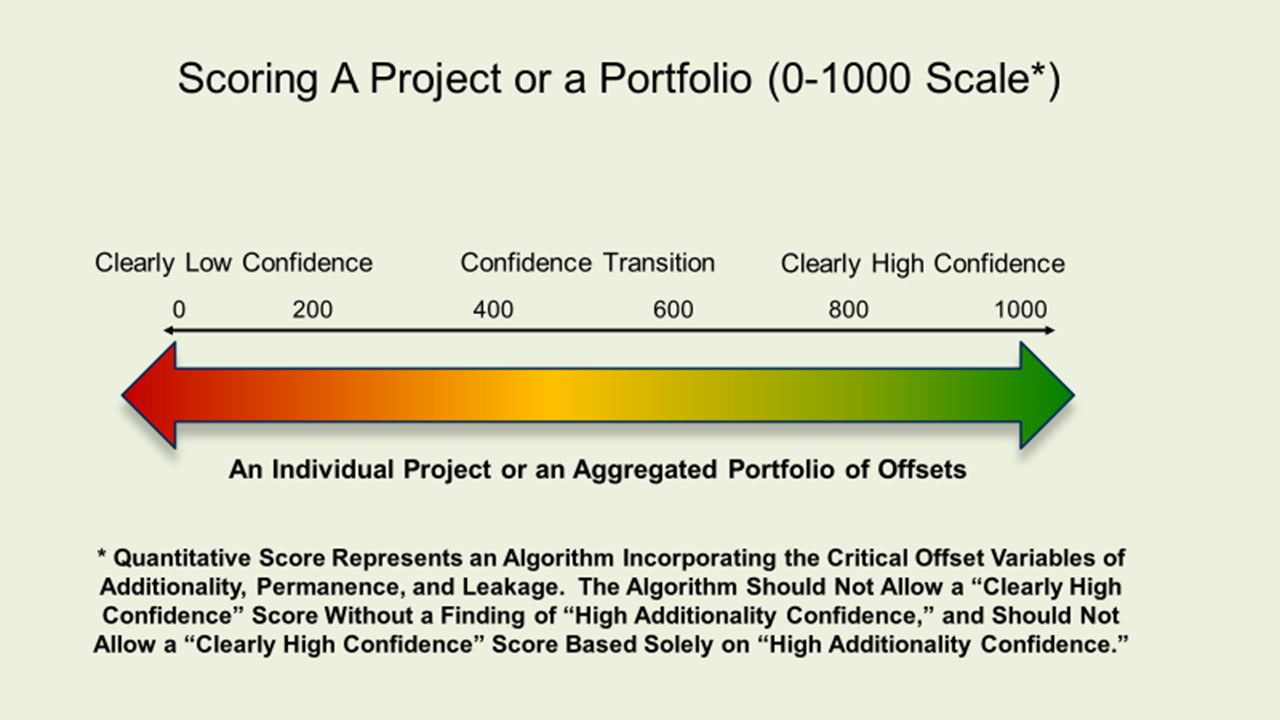 Scoring A Project or a Portfolio (0-1000 Scale*)

Clearly Low Confidence

Confidence Transition

Clearly High Confidence

0 200 400 600 800 1000

An Individual Project or an Aggregated Portfolio of Offsets

* Quantitative Score Represents an Algorithm Incorporating the Critical Offset Variables of Additionality, Permanence, and Leakage. The Algorithm Should Not Allow a "Clearly High Confidence" Score Without a Finding of "High Additionality Confidence," and Should Not Allow a "Clearly High Confidence" Score Based Solely on "High Additionality Confidence."